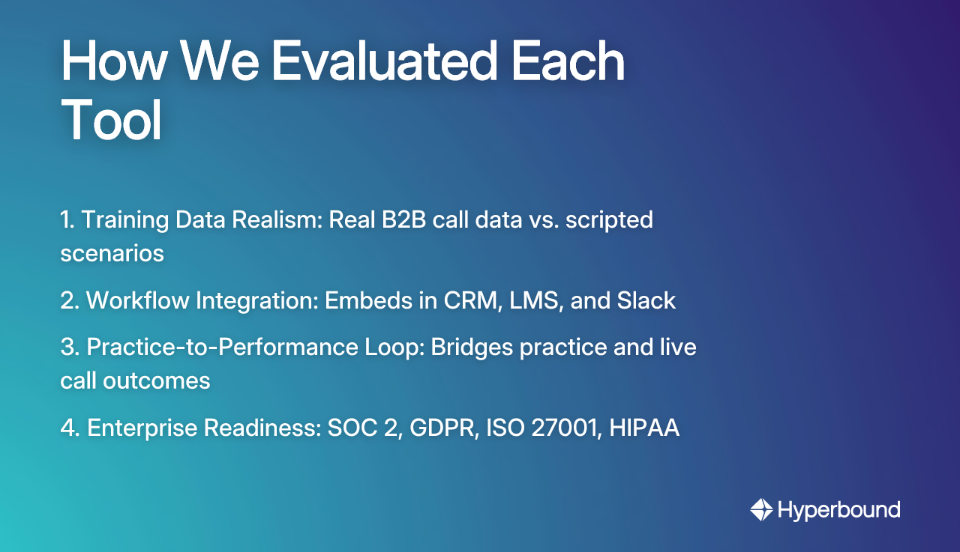 How We Evaluated Each Tool

1. Training Data Realism: Real B2B call data vs. scripted scenarios

2. Workflow Integration: Embeds in CRM, LMS, and Slack

3. Practice-to-Performance Loop: Bridges practice and live call outcomes

4. Enterprise Readiness: SOC 2, GDPR, ISO 27001, HIPAA

Hyperbound